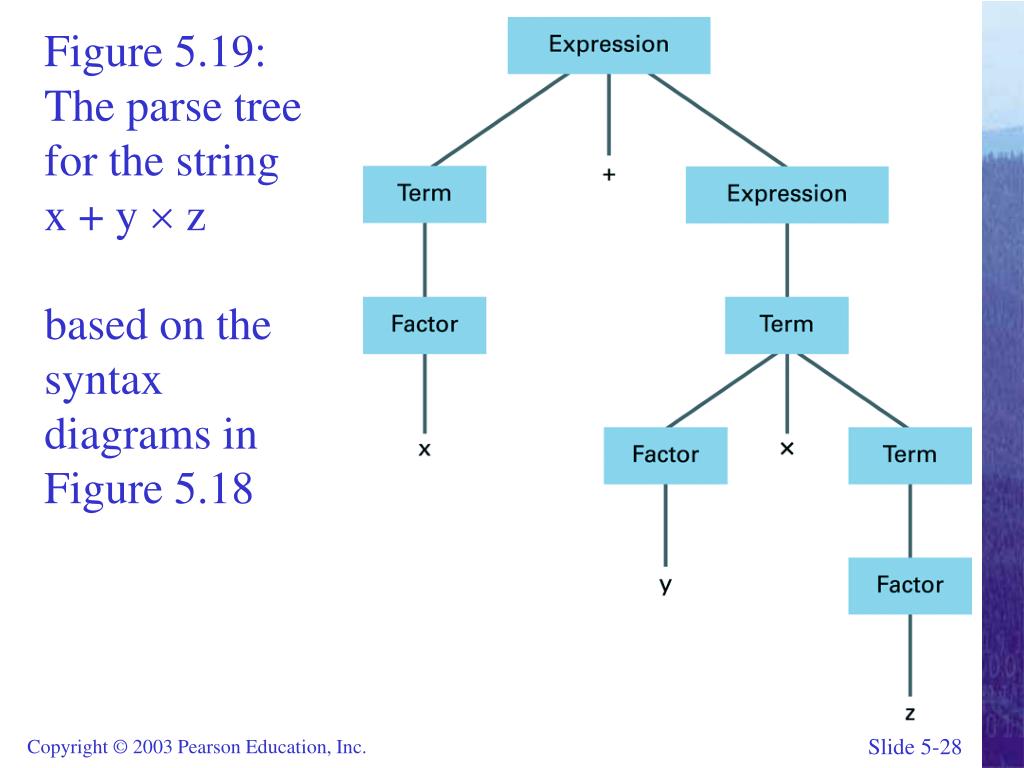 Figure 5.19: The parse tree for the string x + y × z

based on the syntax diagrams in Figure 5.18

Expression

Term

+

Expression

Factor

Term

x

Factor

×

Term

y

Factor

z

Copyright © 2003 Pearson Education, Inc.

Slide 5-28